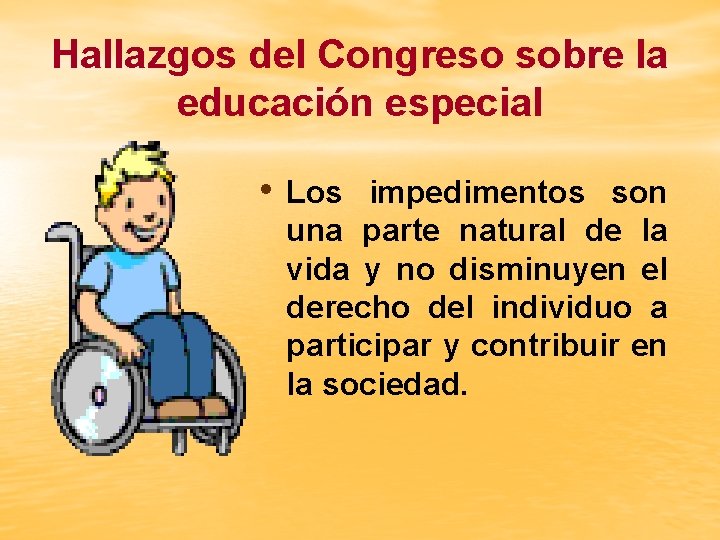 Hallazgos del Congreso sobre la educación especial

• Los impedimentos son una parte natural de la vida y no disminuyen el derecho del individuo a participar y contribuir en la sociedad.